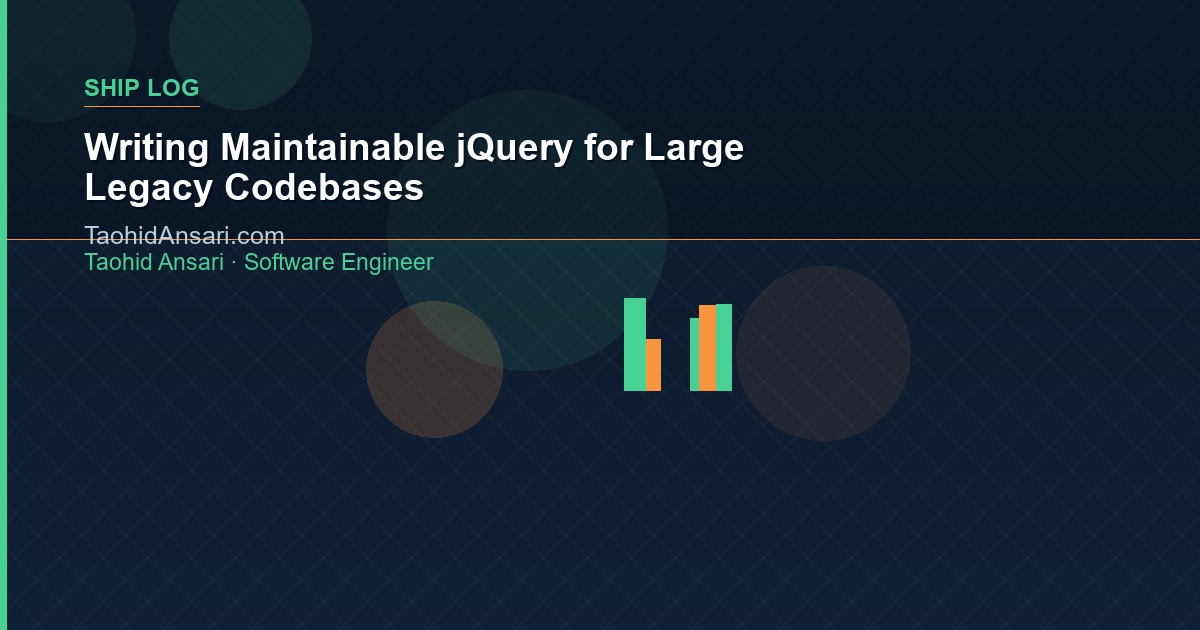 SHIP LOG

Writing Maintainable jQuery for Large Legacy Codebases

TaohidAnsari.com

Taohid Ansari · Software Engineer